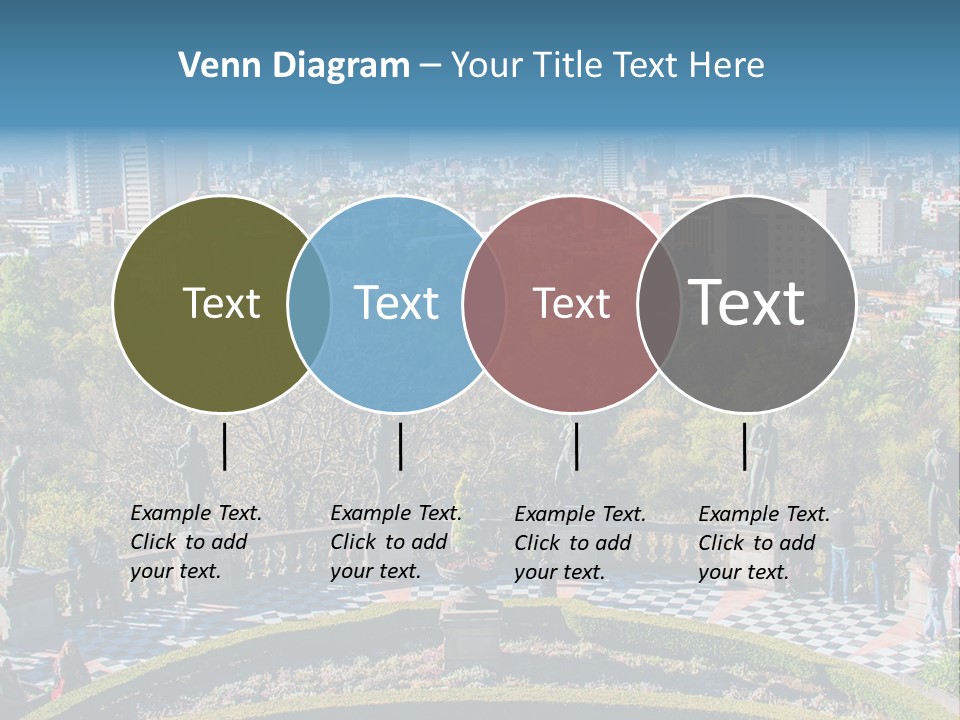 Venn Diagram – Your Title Text Here

Text

Text

Text

Text

Example Text. Click to add your text.

Example Text. Click to add your text.

Example Text. Click to add your text.

Example Text. Click to add your text.